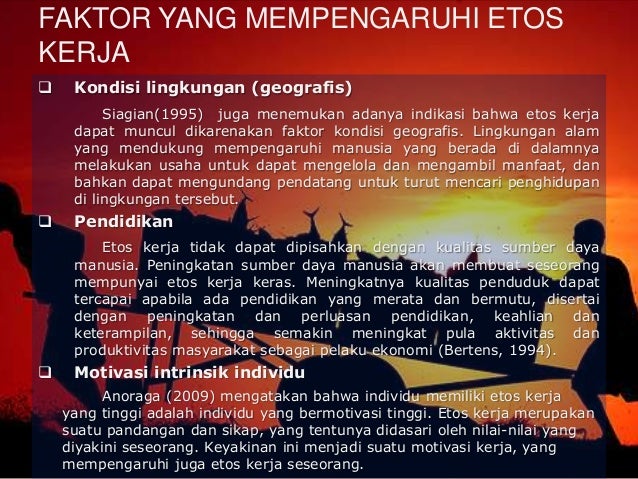 FAKTOR YANG MEMPENGARUHI ETOS KERJA

❑ Kondisi lingkungan (geografis)

Siagian(1995) juga menemukan adanya indikasi bahwa etos kerja dapat muncul dikarenakan faktor kondisi geografis. Lingkungan alam yang mendukung mempengaruhi manusia yang berada di dalamnya melakukan usaha untuk dapat mengelola dan mengambil manfaat, dan bahkan dapat mengundang pendatang untuk turut mencari penghidupan di lingkungan tersebut.

❑ Pendidikan

Etos kerja tidak dapat dipisahkan dengan kualitas sumber daya manusia. Peningkatan sumber daya manusia akan membuat seseorang mempunyai etos kerja keras. Meningkatnya kualitas penduduk dapat tercapai apabila ada pendidikan yang merata dan bermutu, disertai dengan peningkatan dan perluasan pendidikan, keahlian dan keterampilan, sehingga semakin meningkat pula aktivitas dan produktivitas masyarakat sebagai pelaku ekonomi (Bertens, 1994).

❑ Motivasi intrinsik individu

Anoraga (2009) mengatakan bahwa individu memiliki etos kerja yang tinggi adalah individu yang bermotivasi tinggi. Etos kerja merupakan suatu pandangan dan sikap, yang tentunya didasari oleh nilai-nilai yang diyakini seseorang. Keyakinan ini menjadi suatu motivasi kerja, yang mempengaruhi juga etos kerja seseorang.